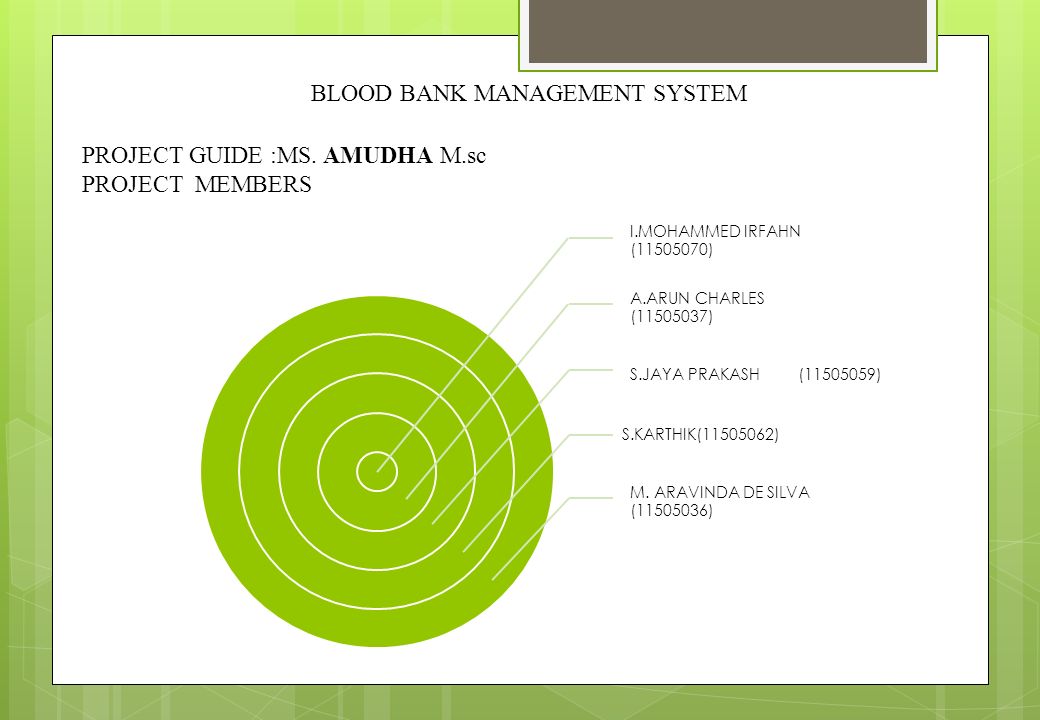 BLOOD BANK MANAGEMENT SYSTEM

PROJECT GUIDE :MS. AMUDHA M.sc
PROJECT MEMBERS

I.MOHAMMED IRFAHN (11505070)

A.ARUN CHARLES (11505037)

S.JAYA PRAKASH (11505059)

S.KARTHIK(11505062)

M. ARAVINDA DE SILVA (11505036)